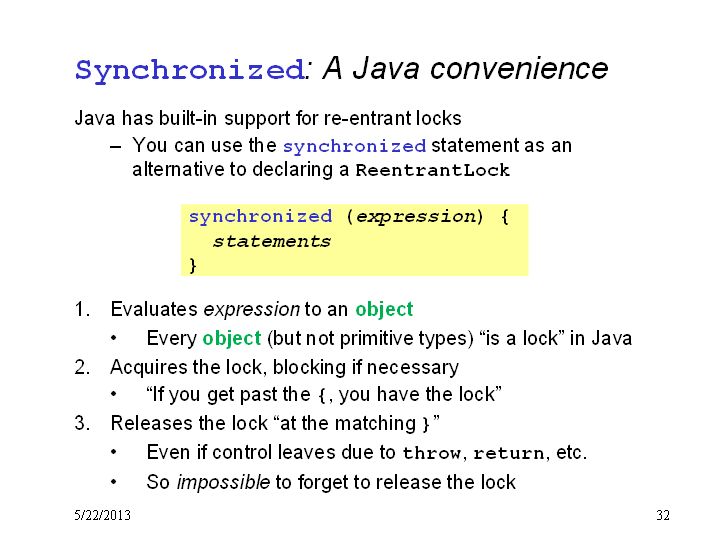 Synchronized: A Java convenience

Java has built-in support for re-entrant locks

– You can use the synchronized statement as an alternative to declaring a ReentrantLock

synchronized (expression) {
  statements
}

1. Evaluates expression to an object
   • Every object (but not primitive types) “is a lock” in Java
2. Acquires the lock, blocking if necessary
   • “If you get past the {, you have the lock”
3. Releases the lock “at the matching }”
   • Even if control leaves due to throw, return, etc.
   • So impossible to forget to release the lock

5/22/2013

32